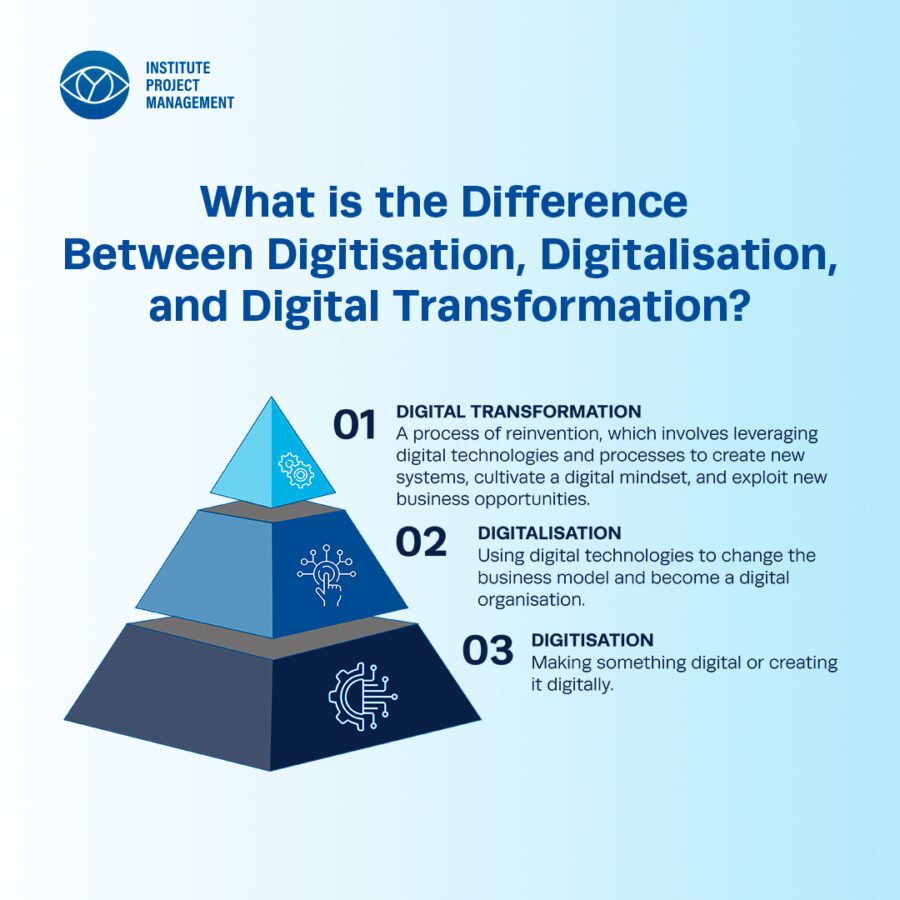 INSTITUTE
PROJECT
MANAGEMENT

What is the Difference Between Digitisation, Digitalisation, and Digital Transformation?

01 DIGITAL TRANSFORMATION
A process of reinvention, which involves leveraging digital technologies and processes to create new systems, cultivate a digital mindset, and exploit new business opportunities.

02 DIGITALISATION
Using digital technologies to change the business model and become a digital organisation.

03 DIGITISATION
Making something digital or creating it digitally.